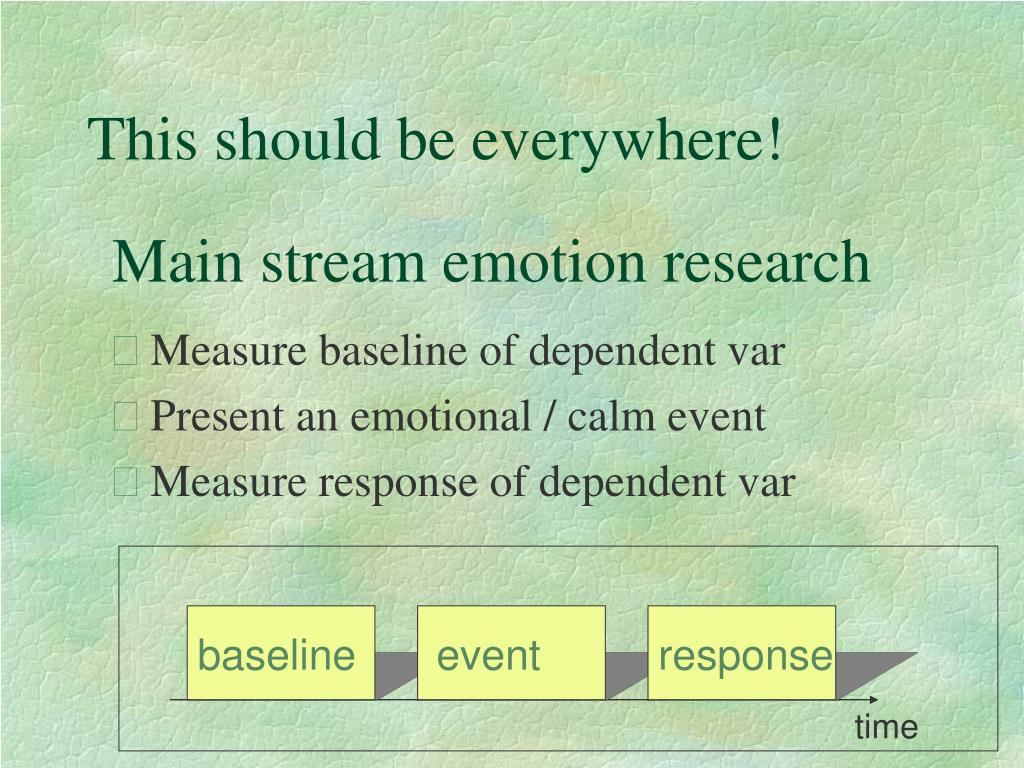 This should be everywhere!

Main stream emotion research

Measure baseline of dependent var

Present an emotional / calm event

Measure response of dependent var

baseline

event

response

time